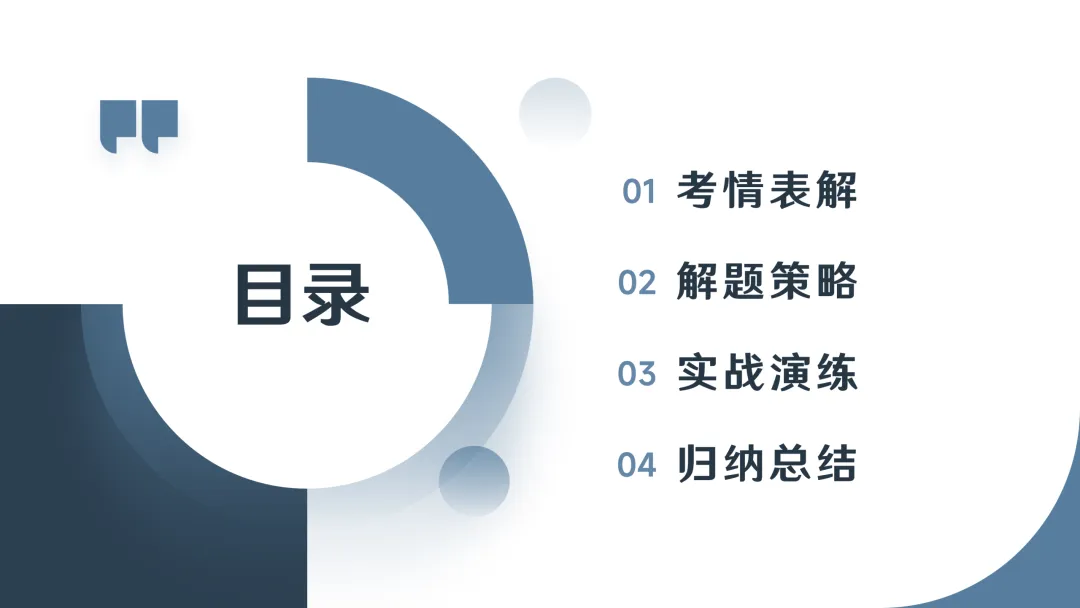 目录

01 考情表解

02 解题策略

03 实战演练

04 归纳总结